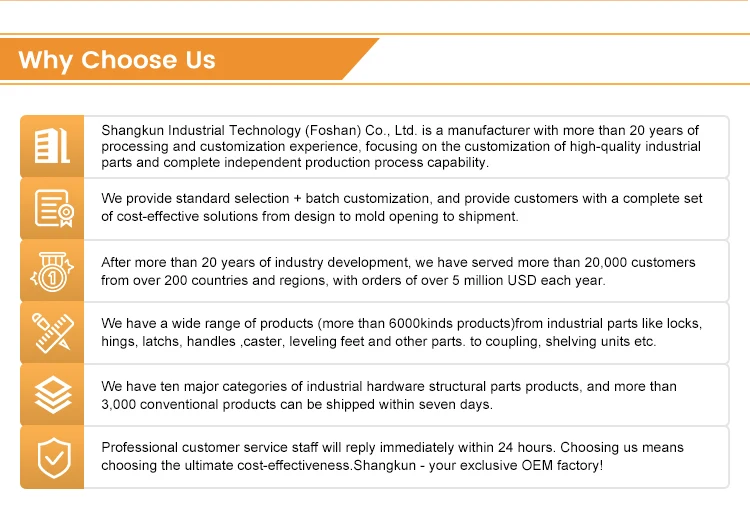 Why Choose Us

Shangkun Industrial Technology (Foshan) Co., Ltd. is a manufacturer with more than 20 years of processing and customization experience, focusing on the customization of high-quality industrial parts and complete independent production process capability.

We provide standard selection + batch customization, and provide customers with a complete set of cost-effective solutions from design to mold opening to shipment.

After more than 20 years of industry development, we have served more than 20,000 customers from over 200 countries and regions, with orders of over 5 million USD each year.

We have a wide range of products (more than 6000kinds products)from industrial parts like locks, hings, latchs, handles ,caster, leveling feet and other parts. to coupling, shelving units etc.

We have ten major categories of industrial hardware structural parts products, and more than 3,000 conventional products can be shipped within seven days.

Professional customer service staff will reply immediately within 24 hours. Choosing us means choosing the ultimate cost-effectiveness.Shangkun - your exclusive OEM factory!